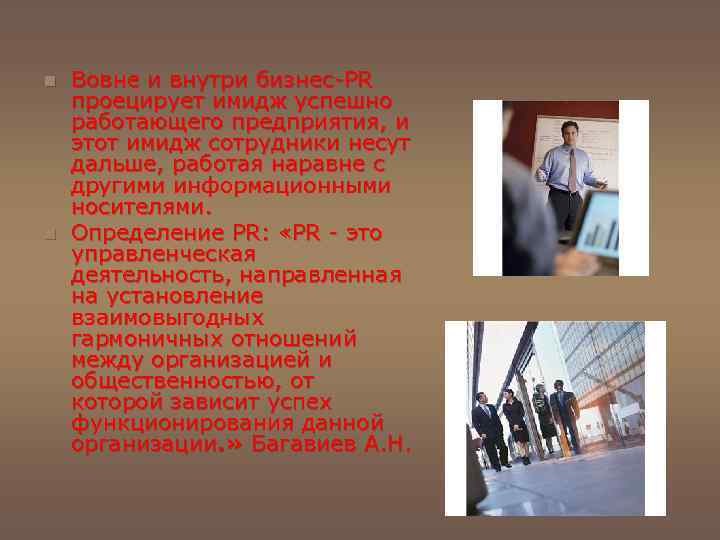 Вовне и внутри бизнес-PR проецирует имидж успешно работающего предприятия, и этот имидж сотрудники несут дальше, работая наравне с другими информационными носителями.

Определение PR: «PR - это управленческая деятельность, направленная на установление взаимовыгодных гармоничных отношений между организацией и общественностью, от которой зависит успех функционирования данной организации.» Багавиев А.Н.